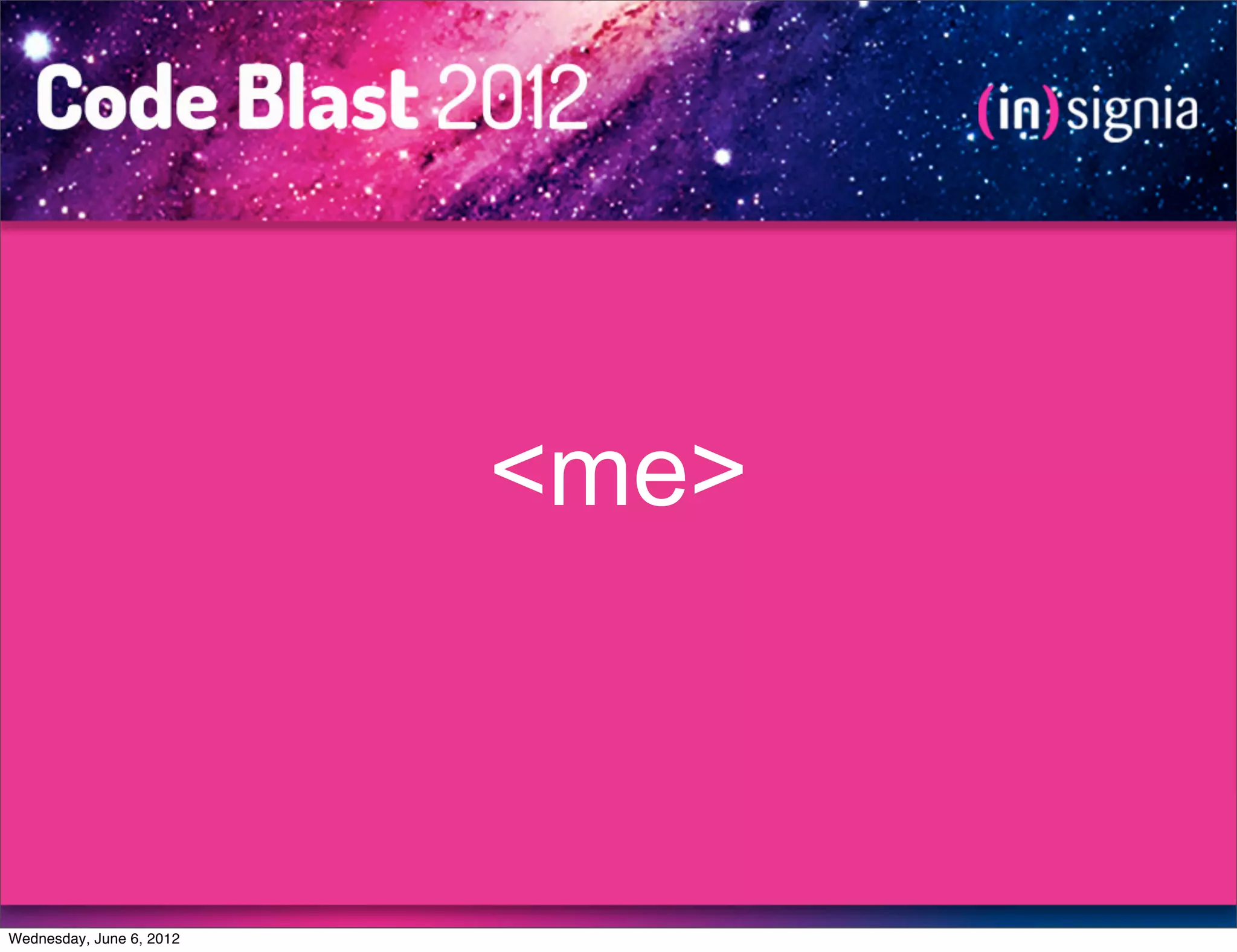 Code Blast 2012

(in)signia

<me>

Wednesday, June 6, 2012